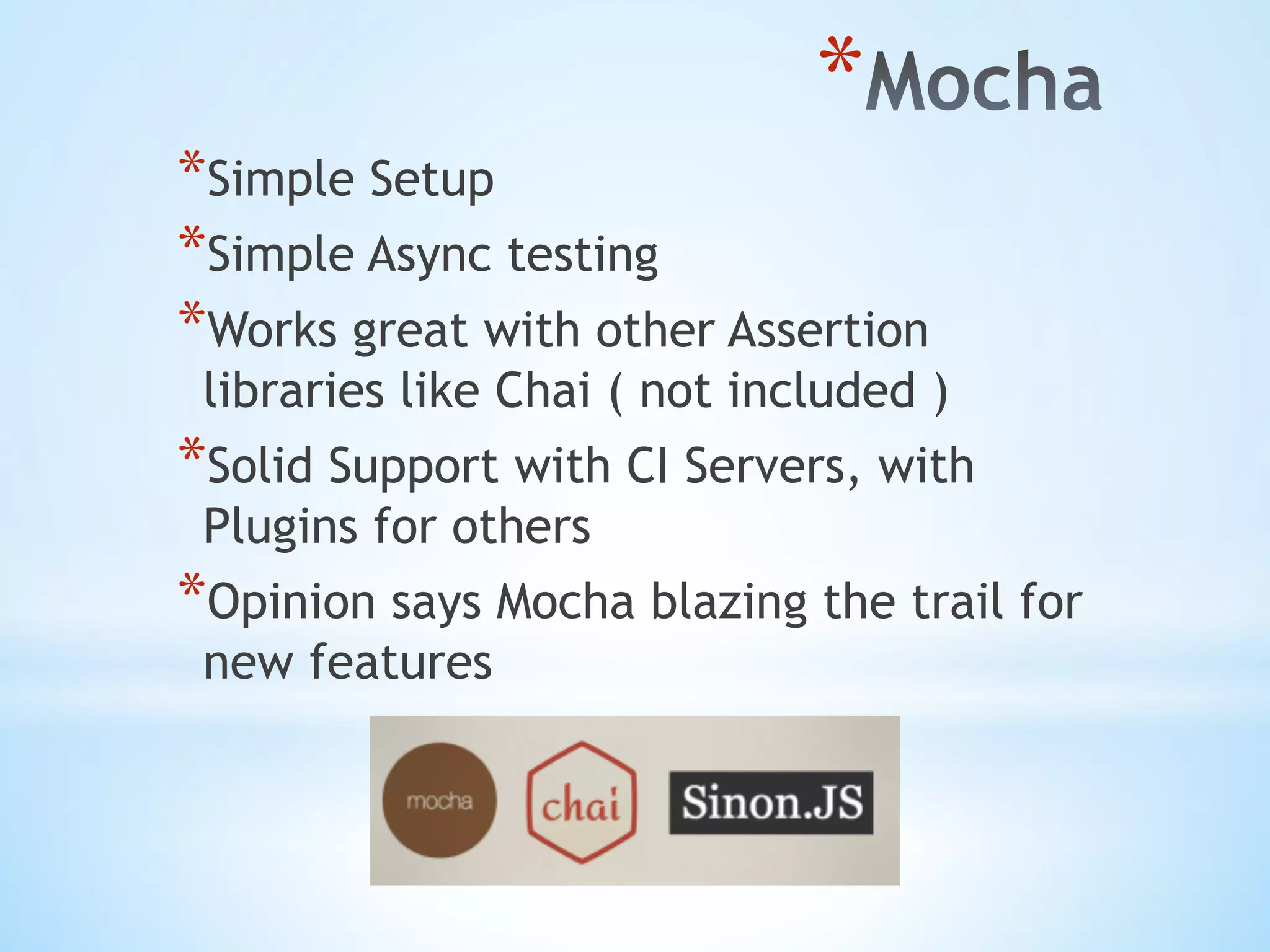 *Mocha

*Simple Setup

*Simple Async testing

*Works great with other Assertion libraries like Chai ( not included )

*Solid Support with CI Servers, with Plugins for others

*Opinion says Mocha blazing the trail for new features

mocha

chai

Sinon.JS